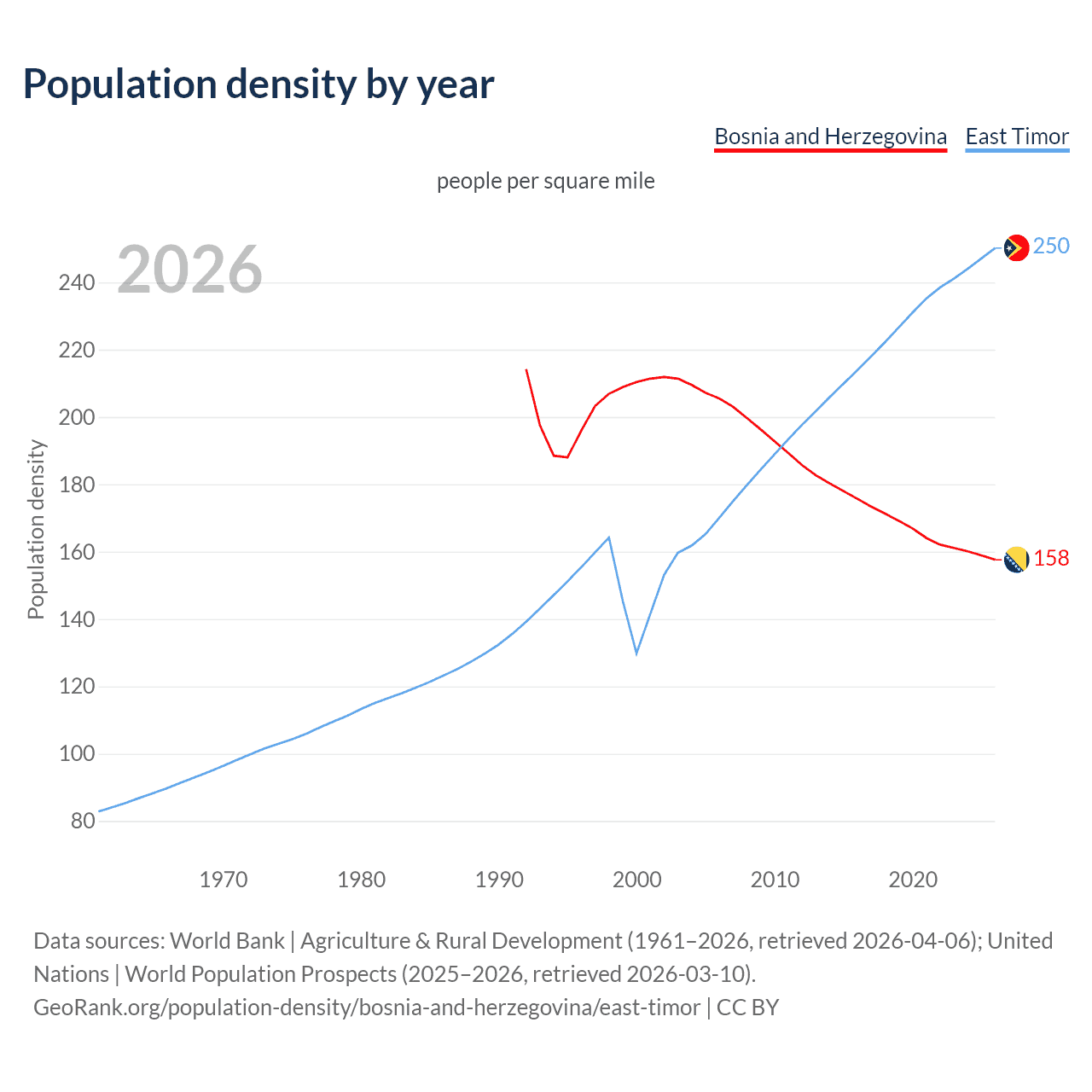 Population density by year

Bosnia and Herzegovina East Timor

people per square mile

2026

Population density

240
220
200
180
160
140
120
100
80

250
158

1970 1980 1990 2000 2010 2020

Data sources: World Bank | Agriculture & Rural Development (1961–2026, retrieved 2026-04-06); United Nations | World Population Prospects (2025–2026, retrieved 2026-03-10).
GeoRank.org/population-density/bosnia-and-herzegovina/east-timor | CC BY